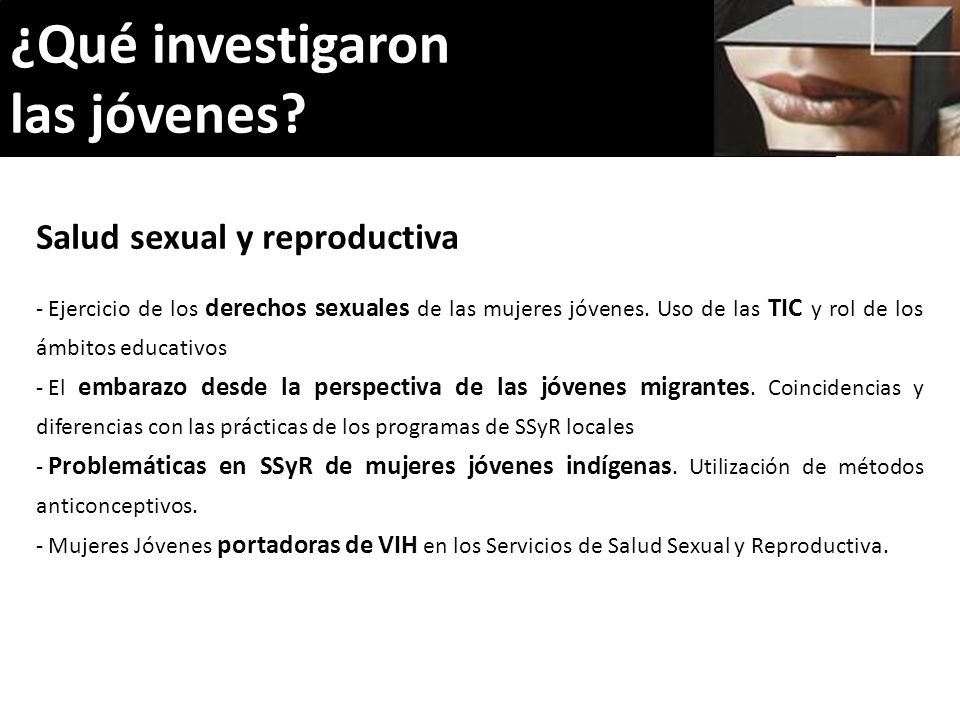 ¿Qué investigaron las jóvenes?

Salud sexual y reproductiva

- Ejercicio de los derechos sexuales de las mujeres jóvenes. Uso de las TIC y rol de los ámbitos educativos

- El embarazo desde la perspectiva de las jóvenes migrantes. Coincidencias y diferencias con las prácticas de los programas de SSyR locales

- Problemáticas en SSyR de mujeres jóvenes indígenas. Utilización de métodos anticonceptivos.

- Mujeres Jóvenes portadoras de VIH en los Servicios de Salud Sexual y Reproductiva.